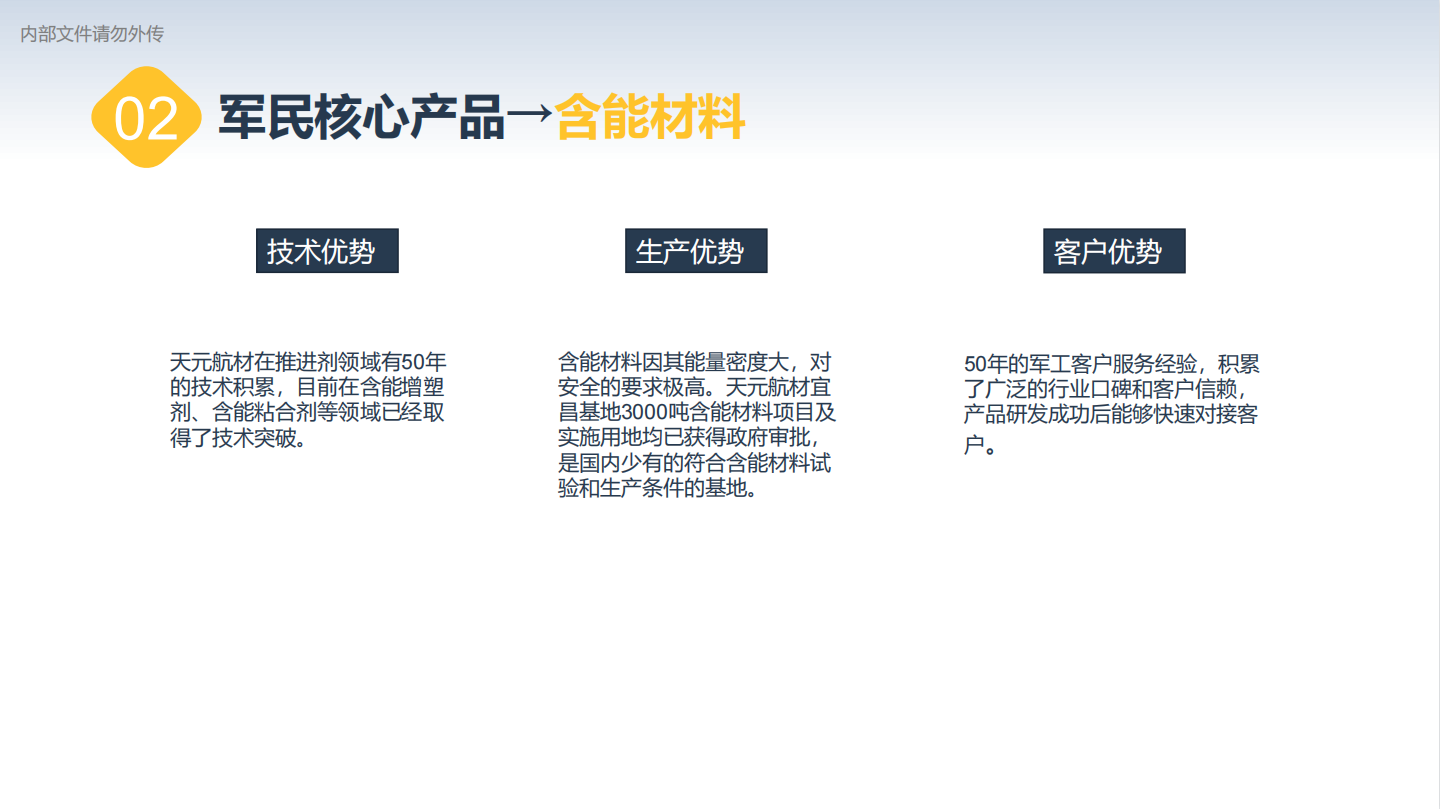 内部文件请勿外传

02 军民核心产品→含能材料

技术优势

天元航材在推进剂领域有50年的技术积累，目前在含能增塑剂、含能粘合剂等领域已经取得了技术突破。

生产优势

含能材料因其能量密度大，对安全的要求极高。天元航材宜昌基地3000吨含能材料项目及实施用地均已获得政府审批，是国内少有的符合含能材料试验和生产条件的基地。

客户优势

50年的军工客户服务经验，积累了广泛的行业口碑和客户信赖，产品研发成功后能够快速对接客户。